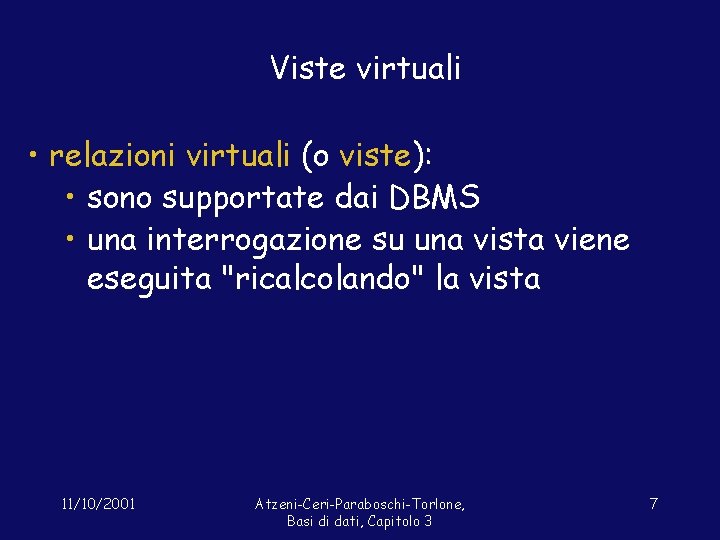 Viste virtuali

• relazioni virtuali (o viste):
  • sono supportate dai DBMS
  • una interrogazione su una vista viene eseguita "ricalcolando" la vista

11/10/2001

Atzeni-Ceri-Paraboschi-Torlone, Basi di dati, Capitolo 3

7